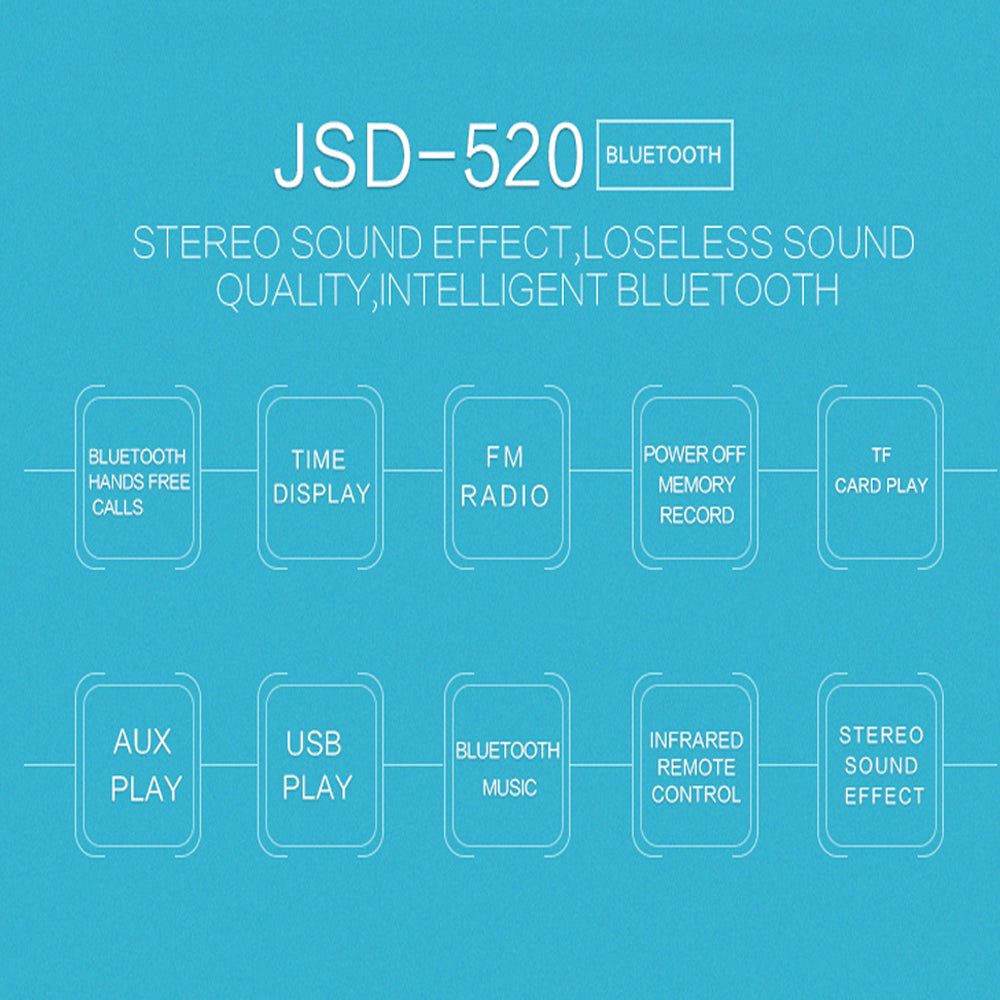 JSD-520 BLUETOOTH

STEREO SOUND EFFECT,LOSELESS SOUND QUALITY,INTELLIGENT BLUETOOTH

BLUETOOTH HANDS FREE CALLS

TIME DISPLAY

FM RADIO

POWER OFF MEMORY RECORD

TF CARD PLAY

AUX PLAY

USB PLAY

BLUETOOTH MUSIC

INFRARED REMOTE CONTROL

STEREO SOUND EFFECT